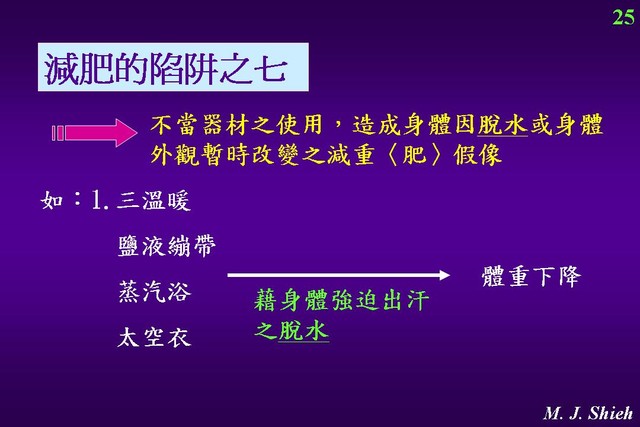 25

減肥的陷阱之七

不當器材之使用，造成身體因脫水或身體外觀暫時改變之減重〈肥〉假像

如：1. 三溫暖

鹽液繃帶

蒸汽浴

太空衣

藉身體強迫出汗之脫水

體重下降

M. J. Shieh